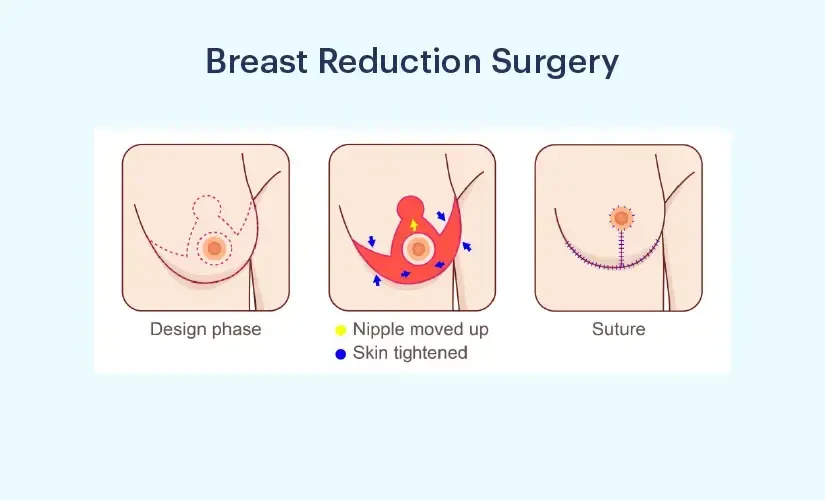 Breast Reduction Surgery

Design phase

Nipple moved up
Skin tightened

Suture